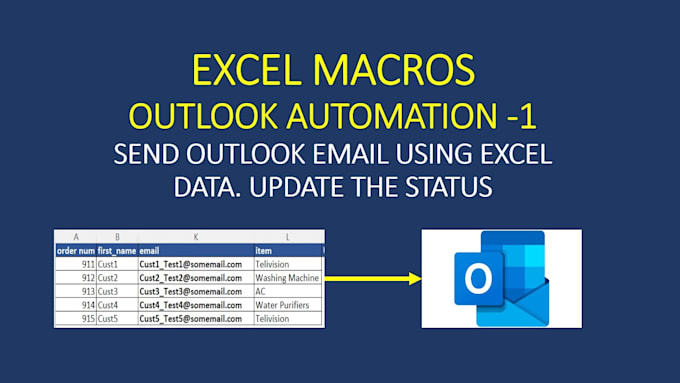 EXCEL MACROS
OUTLOOK AUTOMATION -1
SEND OUTLOOK EMAIL USING EXCEL DATA. UPDATE THE STATUS

| A | B | K | L |
|---|---|---|---|
| order num | first_name | email | item |
| 911 | Cust1 | Cust1_Test1@somemail.com | Telivision |
| 912 | Cust2 | Cust2_Test2@somemail.com | Washing Machine |
| 913 | Cust3 | Cust3_Test3@somemail.com | AC |
| 914 | Cust4 | Cust4_Test4@somemail.com | Water Purifiers |
| 915 | Cust5 | Cust5_Test5@somemail.com | Telivision |

O